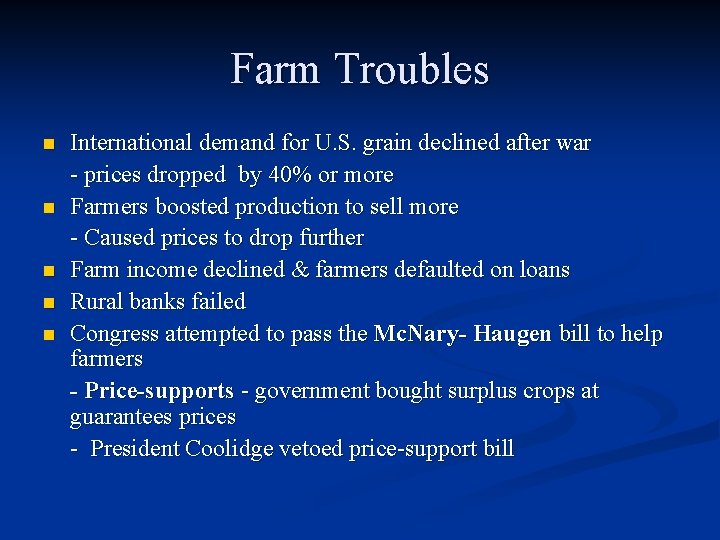 Farm Troubles

• International demand for U.S. grain declined after war

- prices dropped by 40% or more

• Farmers boosted production to sell more

- Caused prices to drop further

• Farm income declined & farmers defaulted on loans

• Rural banks failed

• Congress attempted to pass the McNary- Haugen bill to help farmers

- Price-supports - government bought surplus crops at guarantees prices

- President Coolidge vetoed price-support bill